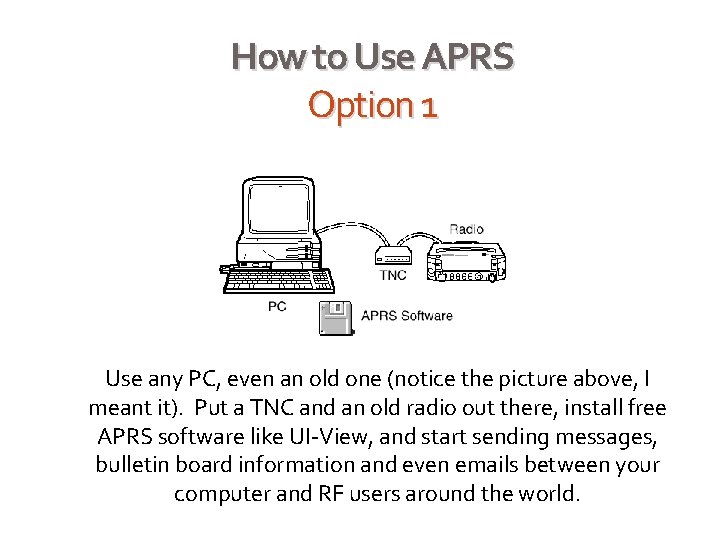 How to Use APRS
Option 1

Radio
TNC
PC
APRS Software

Use any PC, even an old one (notice the picture above, I meant it). Put a TNC and an old radio out there, install free APRS software like UI-View, and start sending messages, bulletin board information and even emails between your computer and RF users around the world.